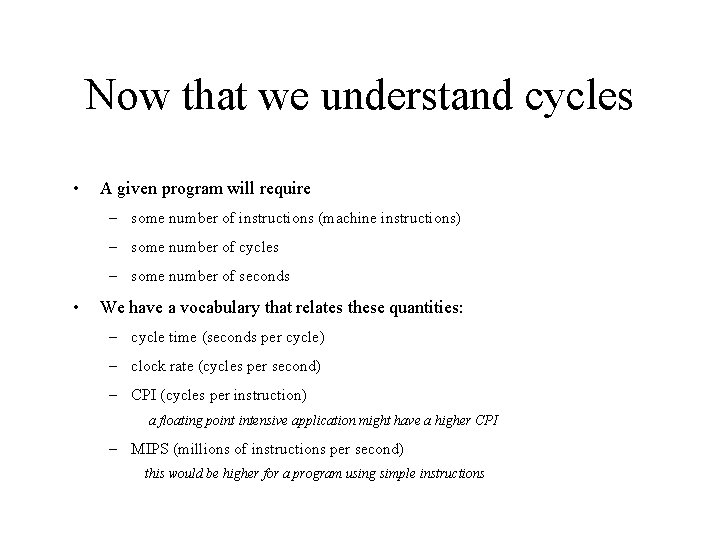 Now that we understand cycles

• A given program will require
– some number of instructions (machine instructions)
– some number of cycles
– some number of seconds

• We have a vocabulary that relates these quantities:
– cycle time (seconds per cycle)
– clock rate (cycles per second)
– CPI (cycles per instruction)
a floating point intensive application might have a higher CPI
– MIPS (millions of instructions per second)
this would be higher for a program using simple instructions